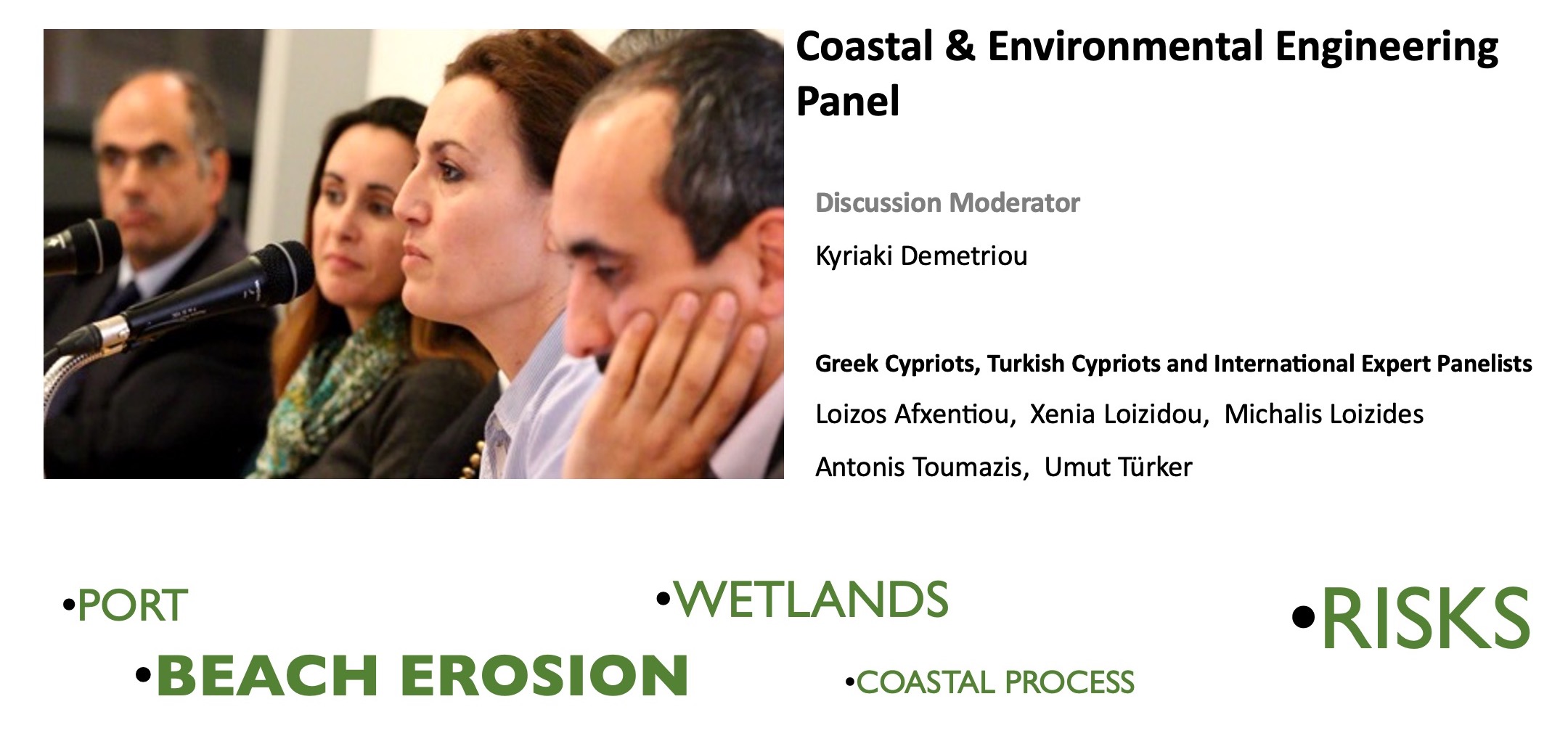 Coastal & Environmental Engineering Panel

Discussion Moderator

Kyriaki Demetriou

Greek Cypriots, Turkish Cypriots and International Expert Panelists

Loizos Afxentiou, Xenia Loizidou, Michalis Loizides

Antonis Toumazis, Umut Türker

•PORT

•WETLANDS

•RISKS

•BEACH EROSION

•COASTAL PROCESS